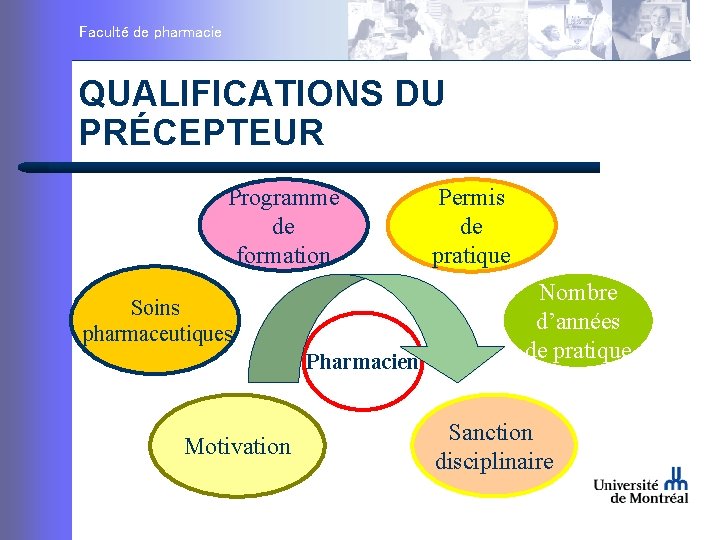 Faculté de pharmacie

QUALIFICATIONS DU PRÉCEPTEUR

Programme de formation

Permis de pratique

Soins pharmaceutiques

Nombre d'années de pratique

Pharmacien

Motivation

Sanction disciplinaire

Université de Montréal